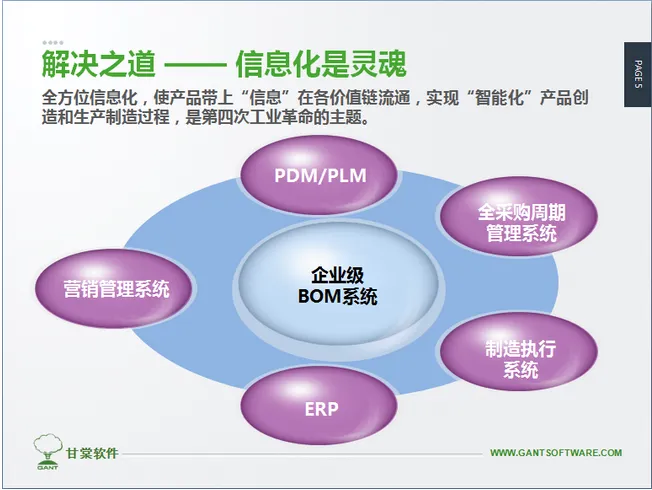 解决之道 —— 信息化是灵魂

PAGE 5

全方位信息化，使产品带上“信息”在各价值链流通，实现“智能化”产品创造和生产制造过程，是第四次工业革命的主题。

PDM/PLM

全采购周期管理系统

营销管理系统

企业级
BOM系统

制造执行系统

ERP

GANT
甘棠软件

WWW.GANTSOFTWARE.COM